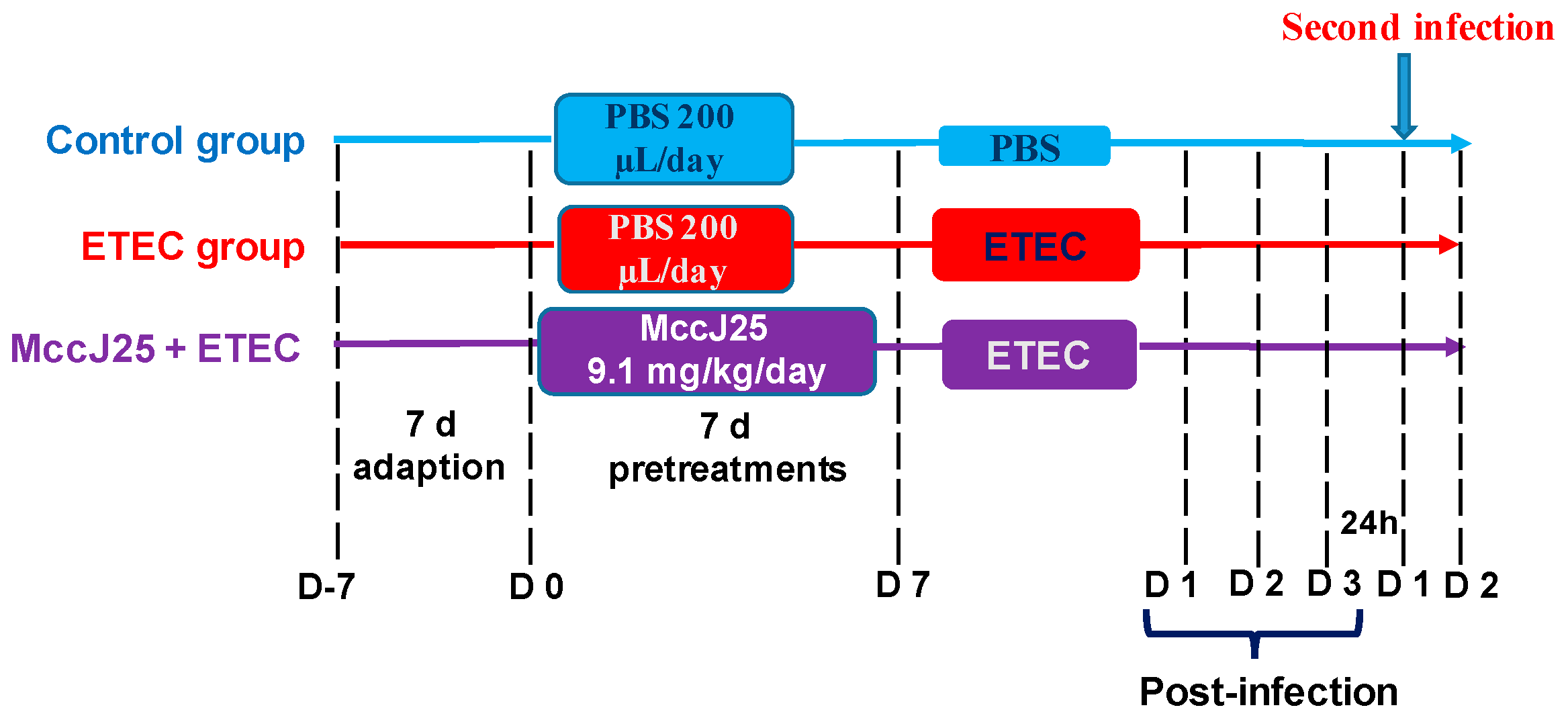 Second infection

Control group
PBS 200 µL/day
PBS

ETEC group
PBS 200 µL/day
ETEC

MccJ25 + ETEC
MccJ25
9.1 mg/kg/day
ETEC

7 d
adaption

7 d
pretreatments

24h

D-7 D 0 D 7 D 1 D 2 D 3 D 1 D 2

Post-infection